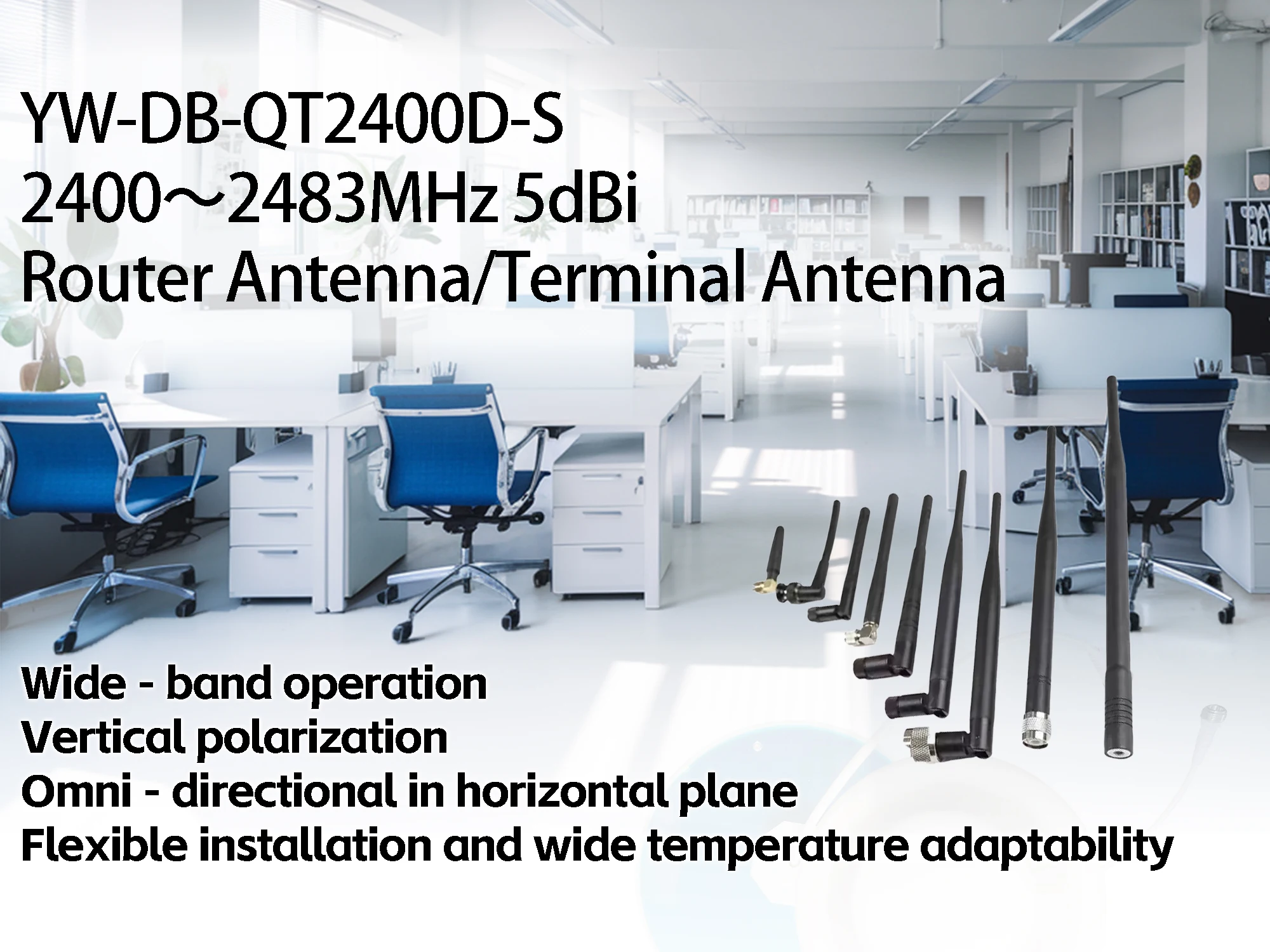 YW-DB-QT2400D-S
2400～2483MHz 5dBi
Router Antenna/Terminal Antenna

Wide - band operation
Vertical polarization
Omni - directional in horizontal plane
Flexible installation and wide temperature adaptability